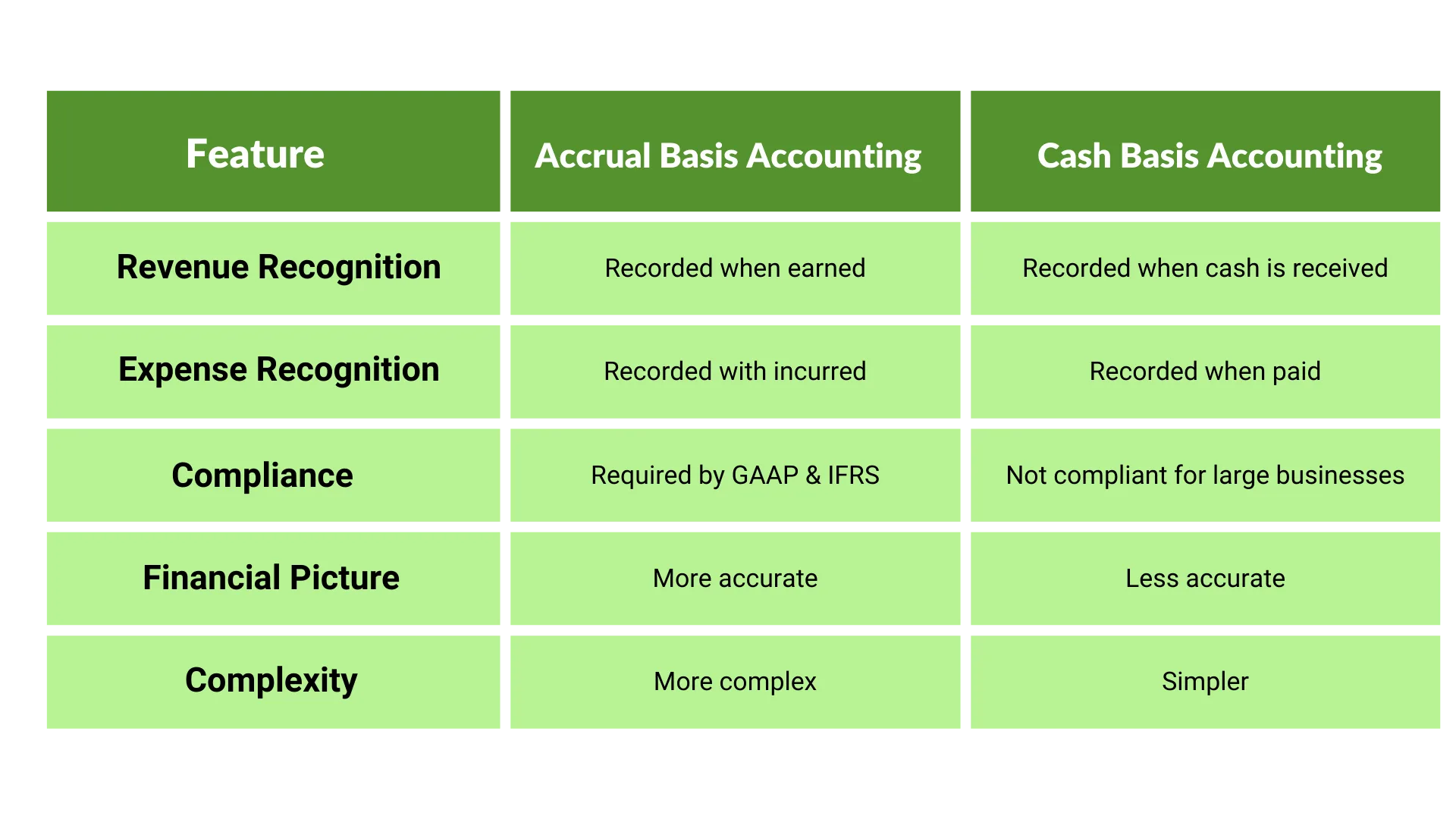 | Feature | Accrual Basis Accounting | Cash Basis Accounting |
|---|---|---|
| Revenue Recognition | Recorded when earned | Recorded when cash is received |
| Expense Recognition | Recorded with incurred | Recorded when paid |
| Compliance | Required by GAAP & IFRS | Not compliant for large businesses |
| Financial Picture | More accurate | Less accurate |
| Complexity | More complex | Simpler |